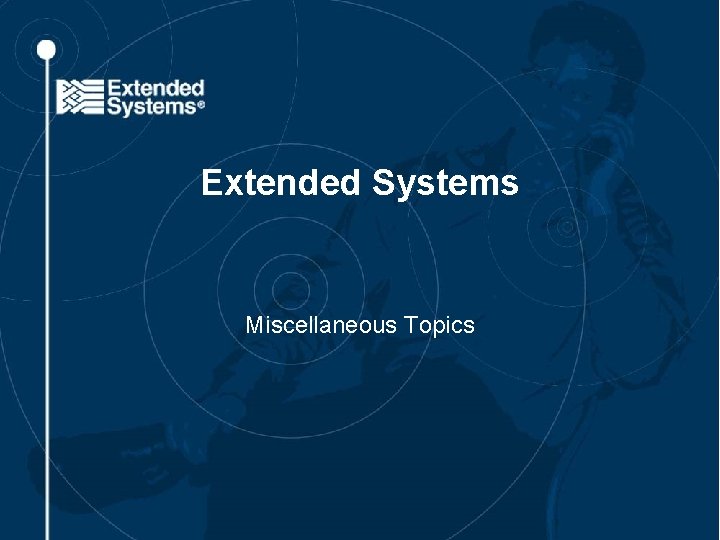 Extended Systems®

Extended Systems

Miscellaneous Topics